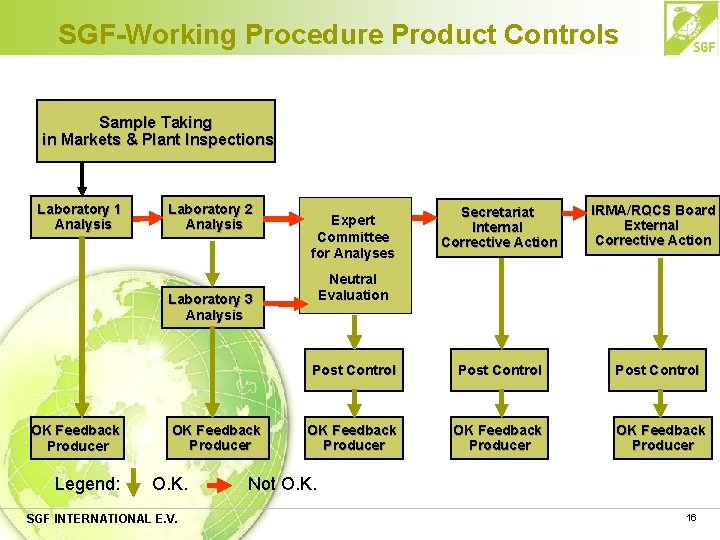 SGF-Working Procedure Product Controls

SGF

Sample Taking in Markets & Plant Inspections

Laboratory 1 Analysis

Laboratory 2 Analysis

Expert Committee for Analyses

Neutral Evaluation

Secretariat Internal Corrective Action

IRMA/RQCS Board External Corrective Action

Laboratory 3 Analysis

Post Control

Post Control

Post Control

OK Feedback Producer

OK Feedback Producer

OK Feedback Producer

OK Feedback Producer

OK Feedback Producer

Legend: O.K. Not O.K.

SGF INTERNATIONAL E.V.

16